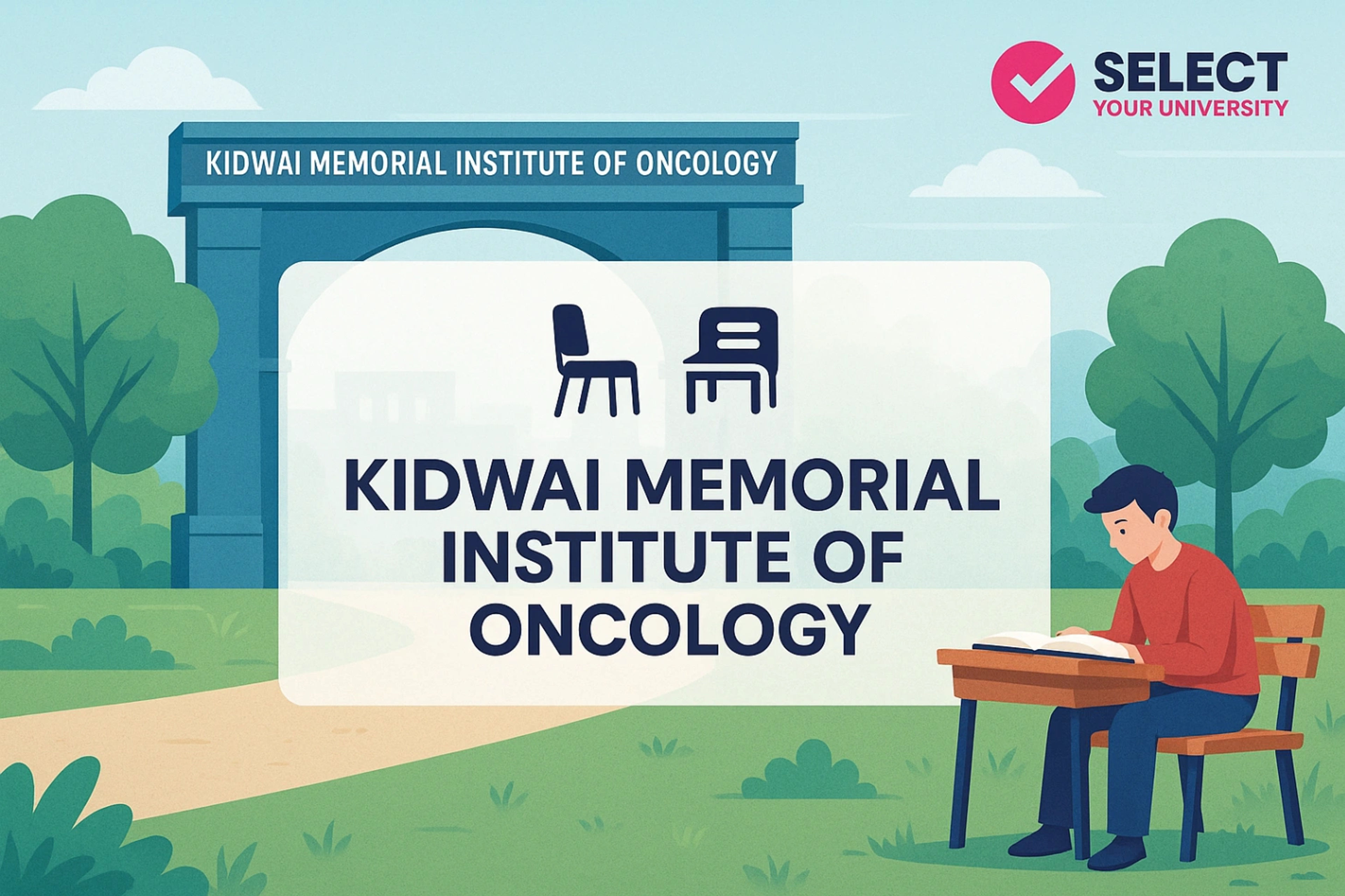 SELECT
YOUR UNIVERSITY

KIDWAI MEMORIAL INSTITUTE OF ONCOLOGY

KIDWAI MEMORIAL INSTITUTE OF ONCOLOGY